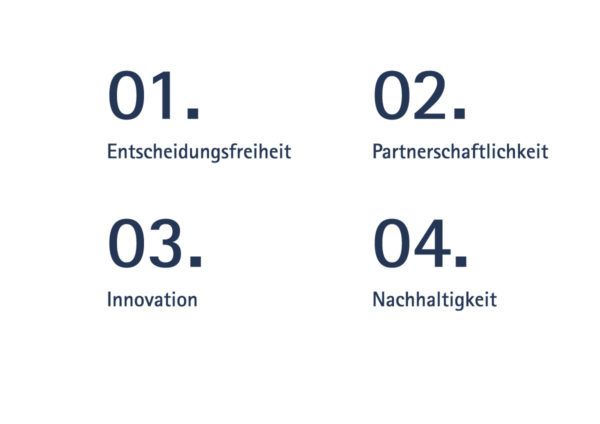 01.
Entscheidungsfreiheit

02.
Partnerschaftlichkeit

03.
Innovation

04.
Nachhaltigkeit